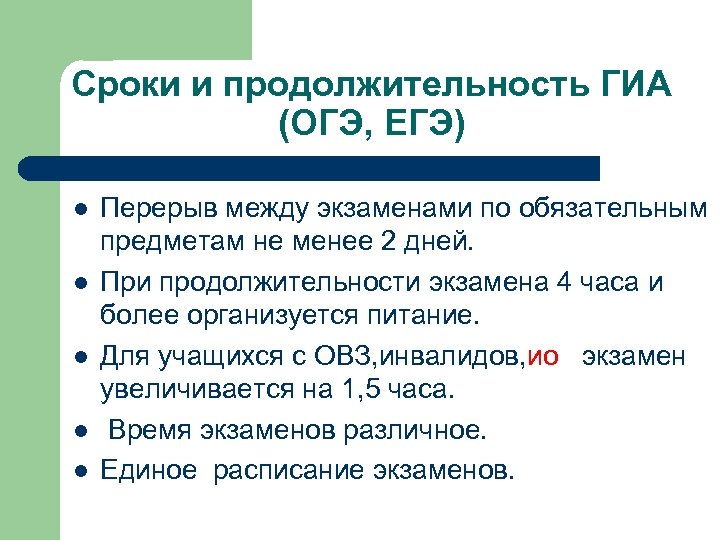 Сроки и продолжительность ГИА (ОГЭ, ЕГЭ)

- Перерыв между экзаменами по обязательным предметам не менее 2 дней.
- При продолжительности экзамена 4 часа и более организуется питание.
- Для учащихся с ОВЗ,инвалидов,ио экзамен увеличивается на 1,5 часа.
- Время экзаменов различное.
- Единое расписание экзаменов.